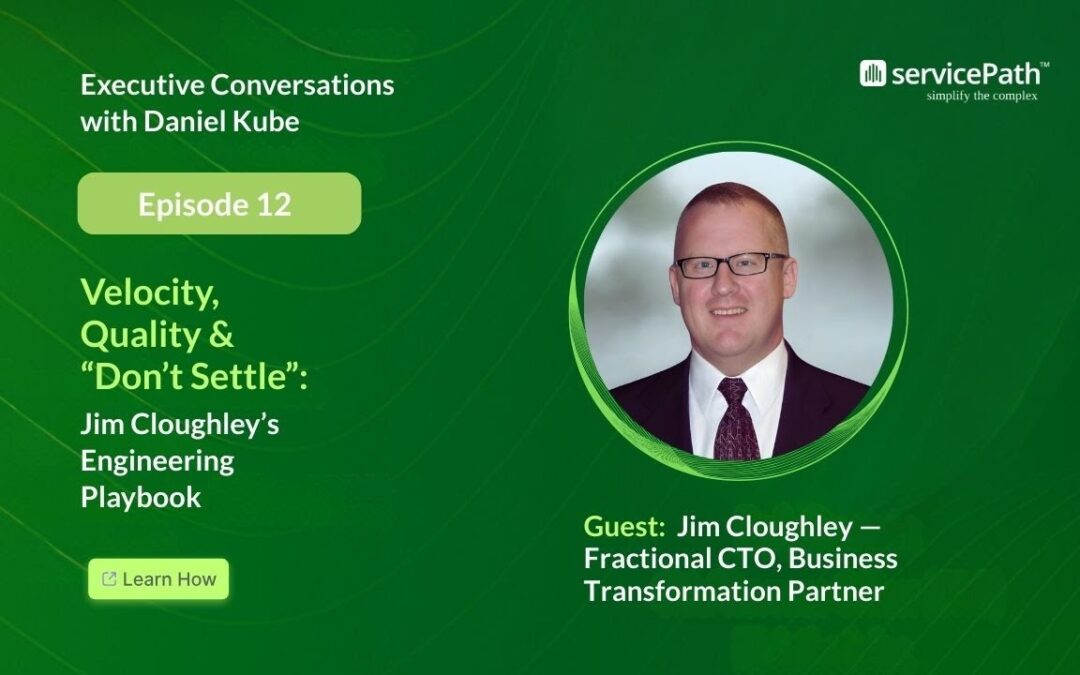 Executive Conversations with Daniel Kube

servicePath™
simplify the complex

Episode 12

Velocity, Quality & "Don't Settle":

Jim Cloughley's Engineering Playbook

Learn How

Guest: Jim Cloughley — Fractional CTO, Business Transformation Partner